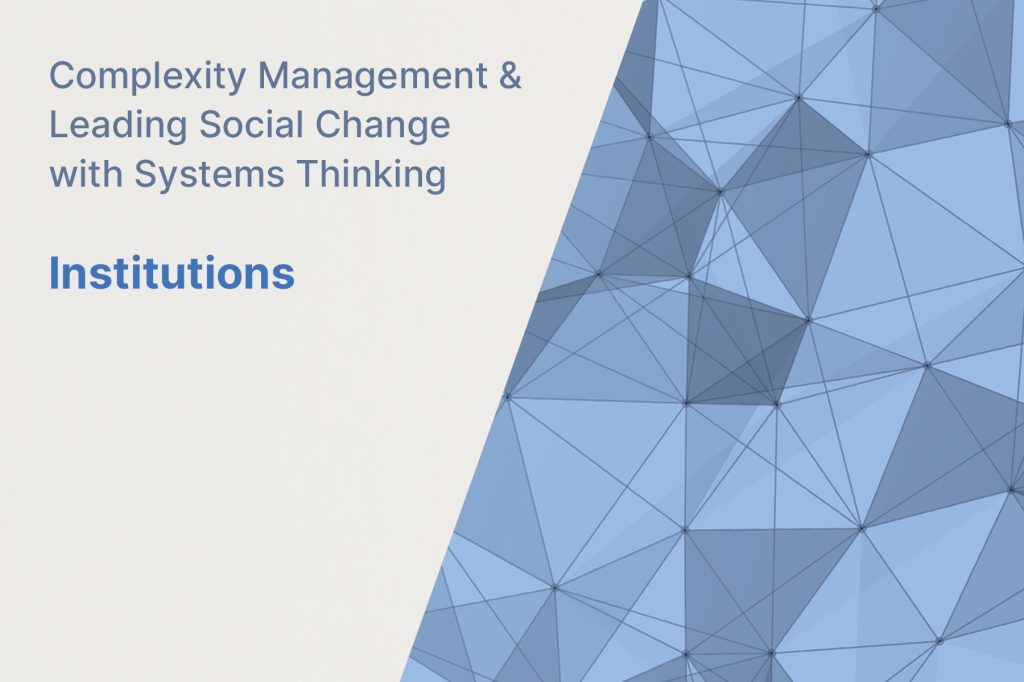 Complexity Management & Leading Social Change with Systems Thinking

Institutions